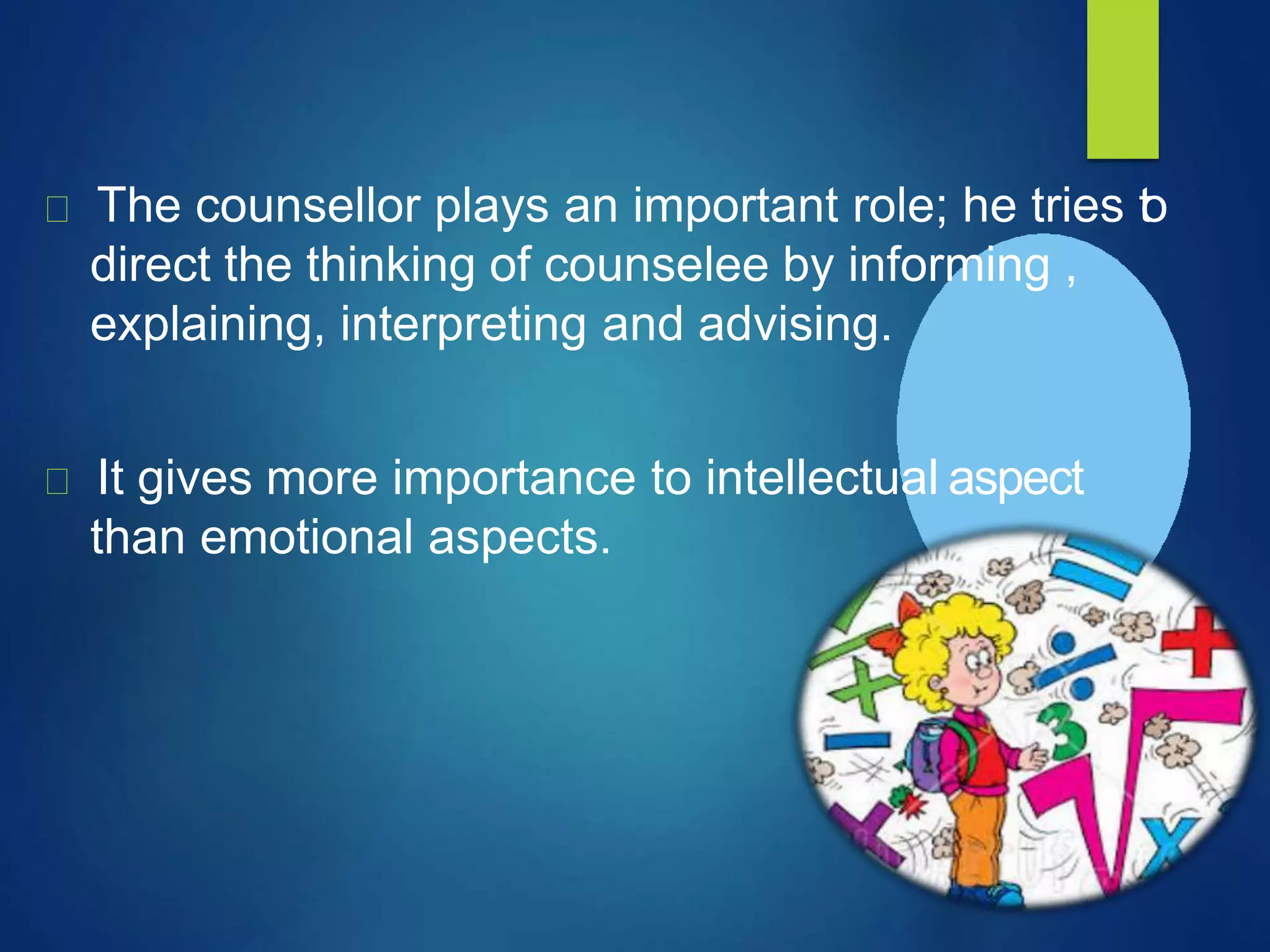 The counsellor plays an important role; he tries b direct the thinking of counselee by informing , explaining, interpreting and advising.

It gives more importance to intellectual aspect than emotional aspects.